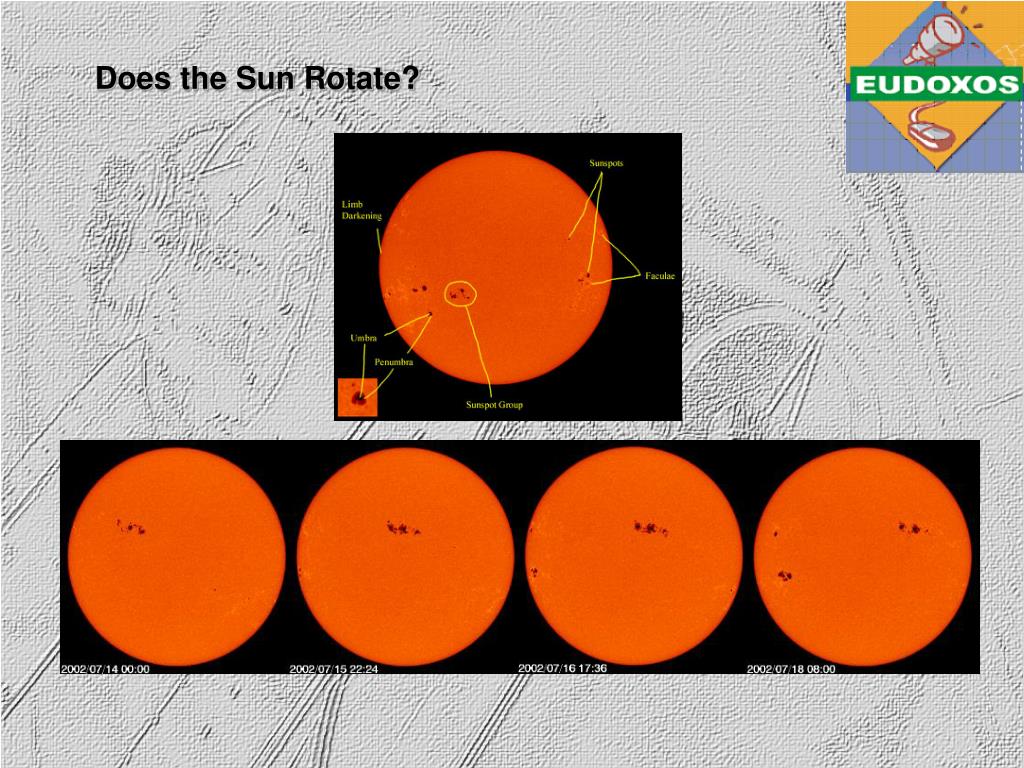 Does the Sun Rotate?

EUDOXOS

Sunspots

Limb Darkening

Faculae

Umbra

Penumbra

Sunspot Group

2002/07/14 00:00

2002/07/15 22:24

2002/07/16 17:36

2002/07/18 08:00